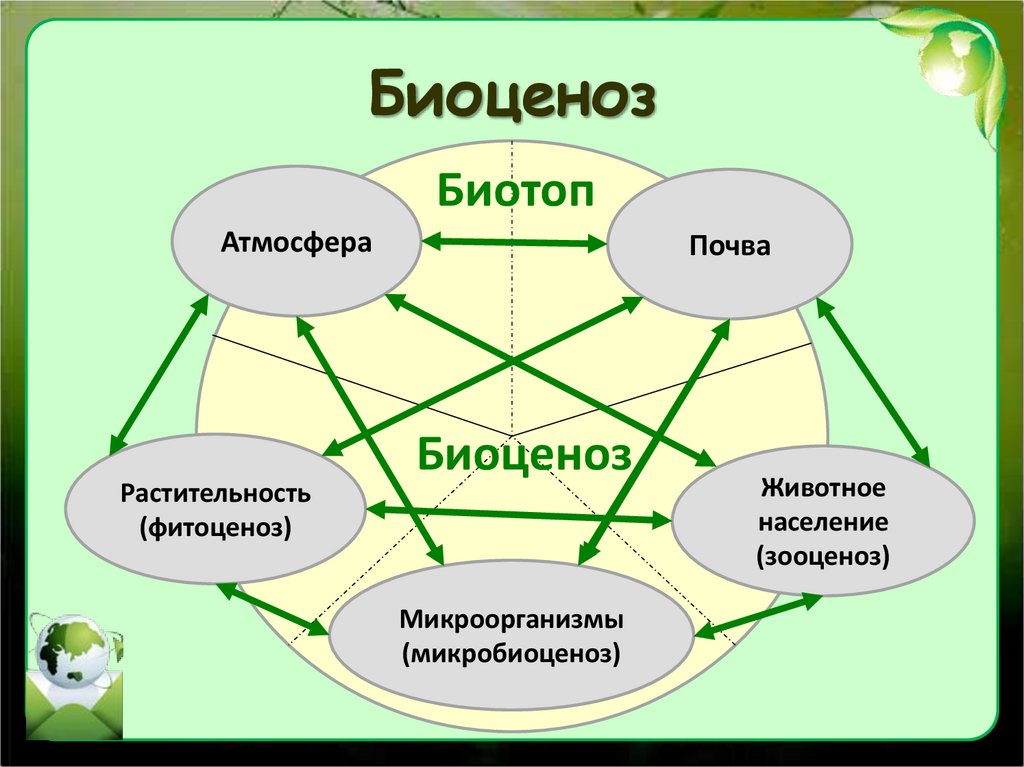 Биоценоз

Биотоп

Атмосфера

Почва

Биоценоз

Растительность (фитоценоз)

Животное население (зооценоз)

Микроорганизмы (микробиоценоз)